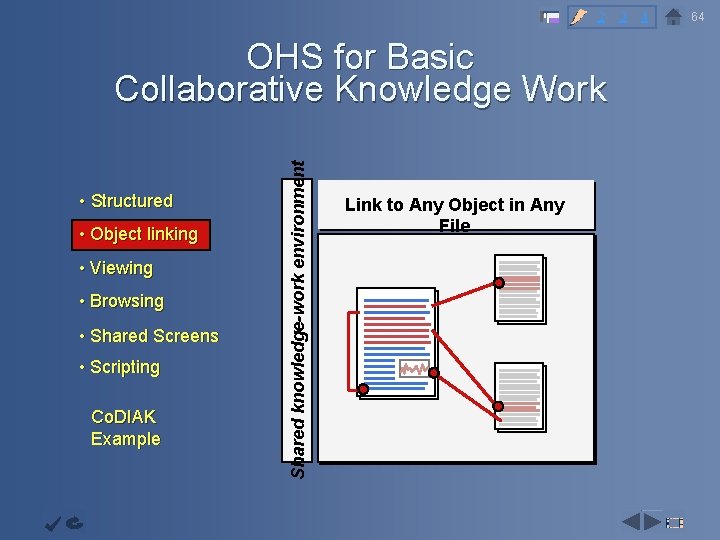 64

OHS for Basic
Collaborative Knowledge Work

• Structured
• Object linking
• Viewing
• Browsing
• Shared Screens
• Scripting

CoDIAK
Example

Shared knowledge-work environment

Link to Any Object in Any File